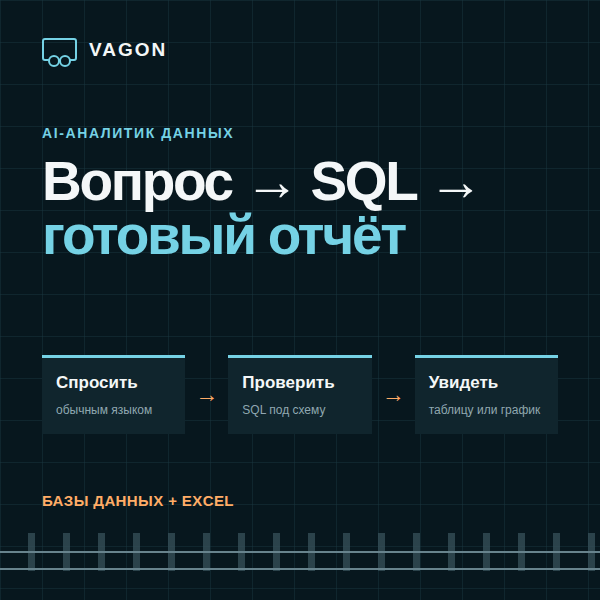 VAGON

AI-АНАЛИТИК ДАННЫХ

Вопрос → SQL → готовый отчёт

Спросить
обычным языком

→

Проверить
SQL под схему

→

Увидеть
таблицу или график

БАЗЫ ДАННЫХ + EXCEL